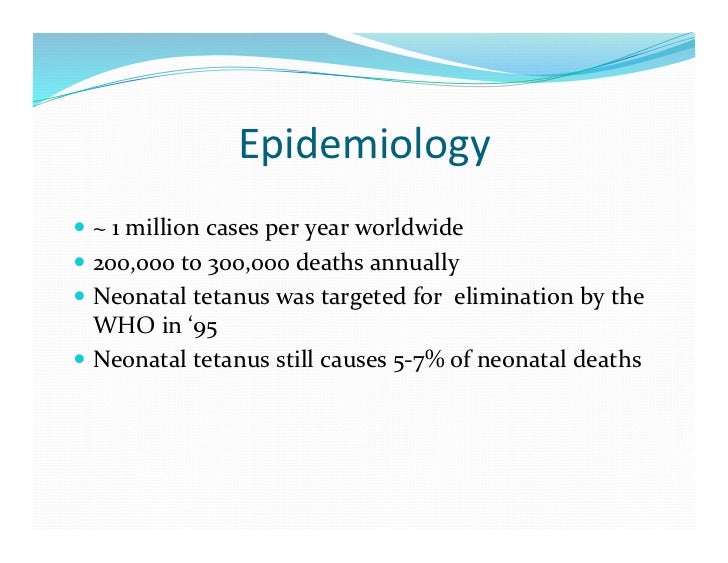 Epidemiology

- ~ 1 million cases per year worldwide
- 200,000 to 300,000 deaths annually
- Neonatal tetanus was targeted for elimination by the WHO in ‘95
- Neonatal tetanus still causes 5-7% of neonatal deaths